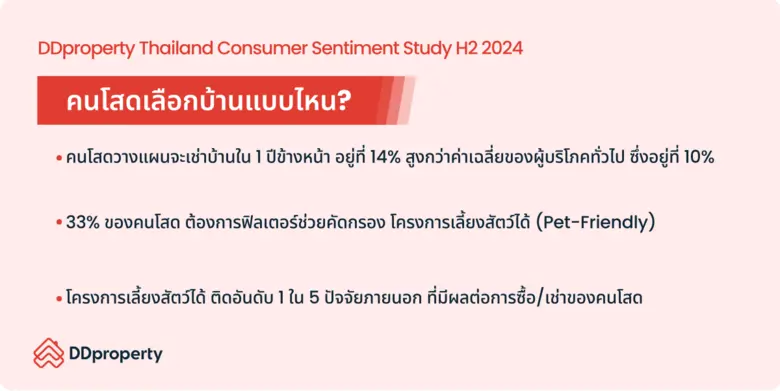 DDproperty Thailand Consumer Sentiment Study H2 2024

คนโสดเลือกบ้านแบบไหน?

• คนโสดวางแผนจะเช่าบ้านใน 1 ปีข้างหน้า อยู่ที่ 14% สูงกว่าค่าเฉลี่ยของผู้บริโภคทั่วไป ซึ่งอยู่ที่ 10%

• 33% ของคนโสด ต้องการฟิลเตอร์ช่วยคัดกรอง โครงการเลี้ยงสัตว์ได้ (Pet-Friendly)

• โครงการเลี้ยงสัตว์ได้ ติดอันดับ 1 ใน 5 ปัจจัยภายนอก ที่มีผลต่อการซื้อ/เช่าของคนโสด

DDproperty